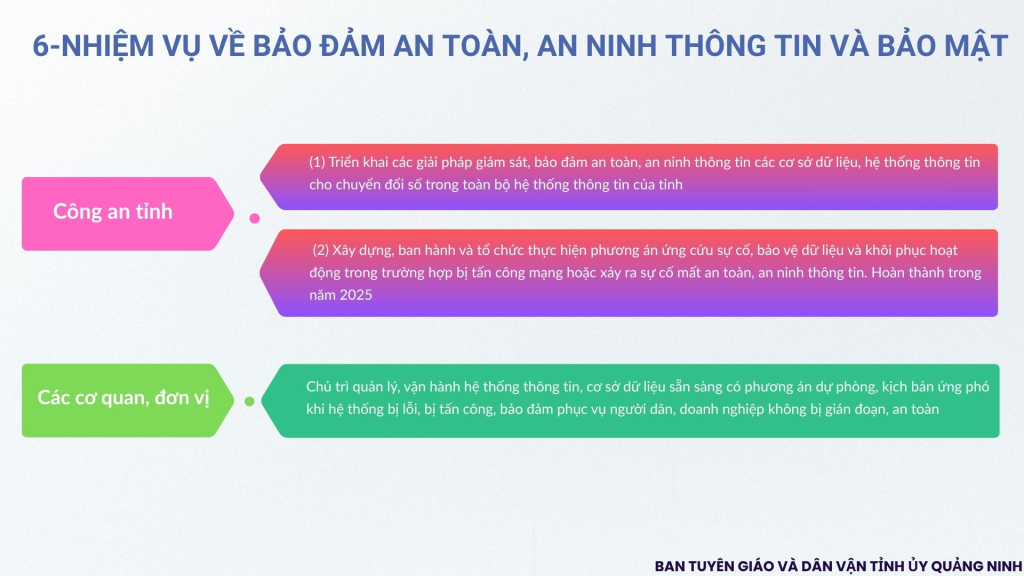 6-NHIỆM VỤ VỀ BẢO ĐẢM AN TOÀN, AN NINH THÔNG TIN VÀ BẢO MẬT

Công an tỉnh

(1) Triển khai các giải pháp giám sát, bảo đảm an toàn, an ninh thông tin các cơ sở dữ liệu, hệ thống thông tin cho chuyển đổi số trong toàn bộ hệ thống thông tin của tỉnh

(2) Xây dựng, ban hành và tổ chức thực hiện phương án ứng cứu sự cố, bảo vệ dữ liệu và khôi phục hoạt động trong trường hợp bị tấn công mạng hoặc xảy ra sự cố mất an toàn, an ninh thông tin. Hoàn thành trong năm 2025

Các cơ quan, đơn vị

Chủ trì quản lý, vận hành hệ thống thông tin, cơ sở dữ liệu sẵn sàng có phương án dự phòng, kịch bản ứng phó khi hệ thống bị lỗi, bị tấn công, bảo đảm phục vụ người dân, doanh nghiệp không bị gián đoạn, an toàn

BAN TUYÊN GIÁO VÀ DÂN VẬN TỈNH ỦY QUẢNG NINH